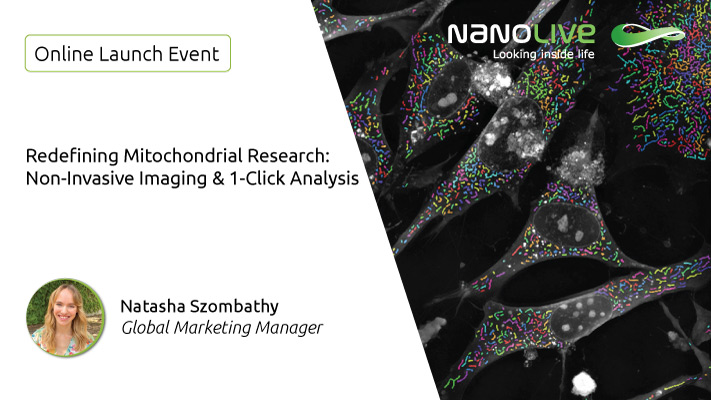 Online Launch Event

NANOLIVE
Looking inside life

Redefining Mitochondrial Research: Non-Invasive Imaging & 1-Click Analysis

Natasha Szombathy
Global Marketing Manager